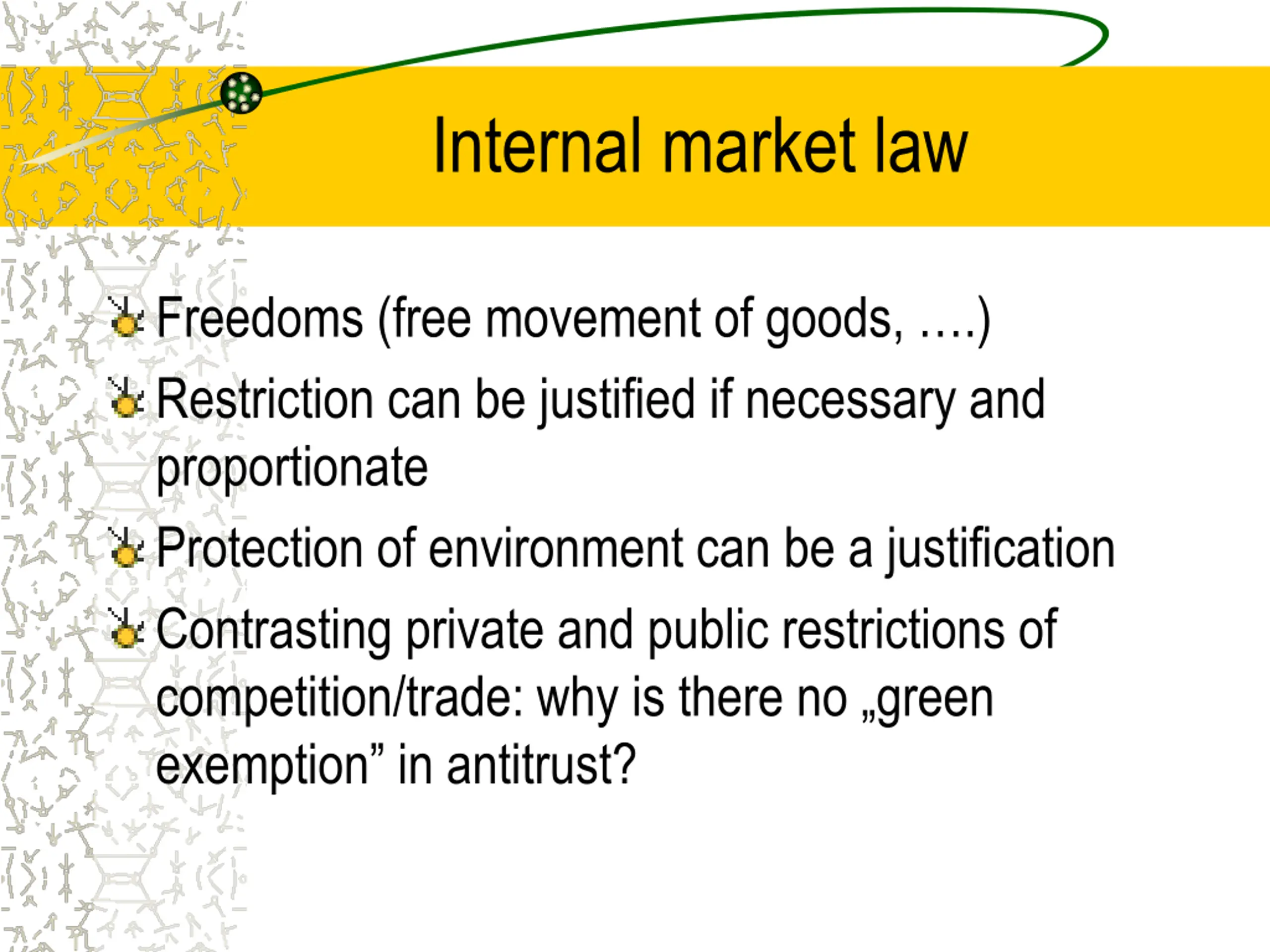 Internal market law

Freedoms (free movement of goods, ….)

Restriction can be justified if necessary and proportionate

Protection of environment can be a justification

Contrasting private and public restrictions of competition/trade: why is there no „green exemption” in antitrust?